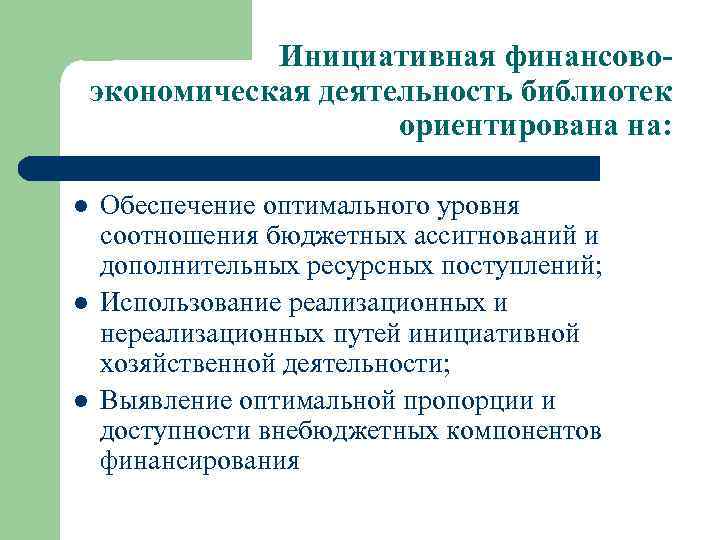 Инициативная финансово-экономическая деятельность библиотек ориентирована на:

- Обеспечение оптимального уровня соотношения бюджетных ассигнований и дополнительных ресурсных поступлений;
- Использование реализационных и нереализационных путей инициативной хозяйственной деятельности;
- Выявление оптимальной пропорции и доступности внебюджетных компонентов финансирования